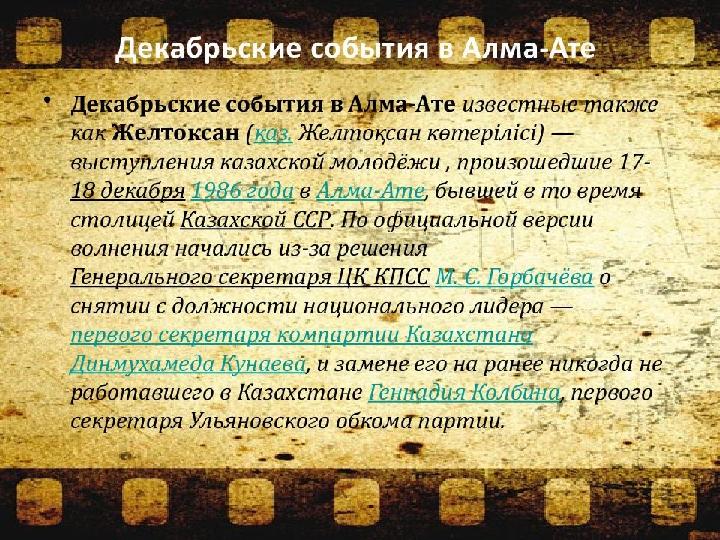 Декабрьские события в Алма-Ате

• Декабрьские события в Алма-Ате известные также как Желтоксан (каз. Желтоқсан көтерілісі) — выступления казахской молодёжи , произошедшие 17-18 декабря 1986 года в Алма-Ате, бывшей в то время столицей Казахской ССР. По официальной версии волнения начались из-за решения Генерального секретаря ЦК КПСС М. С. Горбачёва о снятии с должности национального лидера — первого секретаря компартии Казахстана Динмухамеда Кунаева, и замене его на ранее никогда не работавшего в Казахстане Геннадия Колбина, первого секретаря Ульяновского обкома партии.